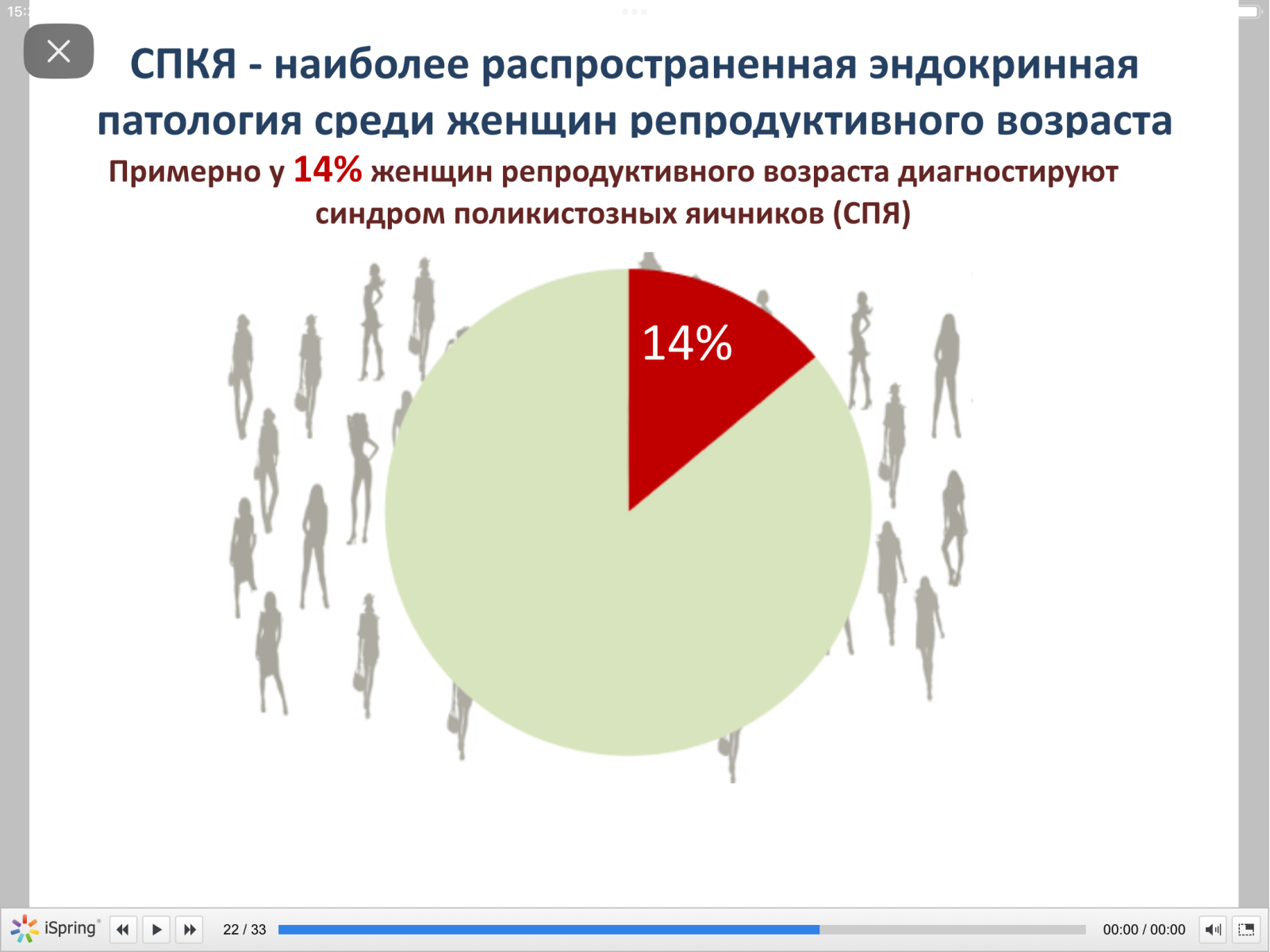 15:

СПКЯ - наиболее распространенная эндокринная патология среди женщин репродуктивного возраста

Примерно у 14% женщин репродуктивного возраста диагностируют синдром поликистозных яичников (СПЯ)

14%

iSpring

22 / 33

00:00 / 00:00